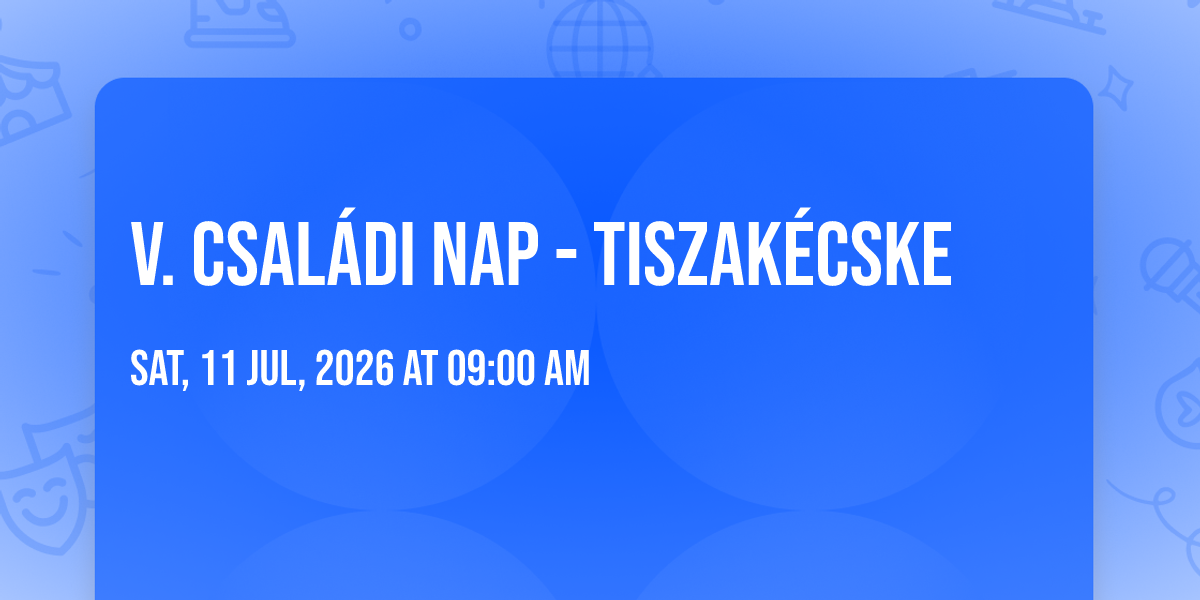 V. CSALÁDI NAP - TISZAKÉCSKE

SAT, 11 JUL, 2026 AT 09:00 AM